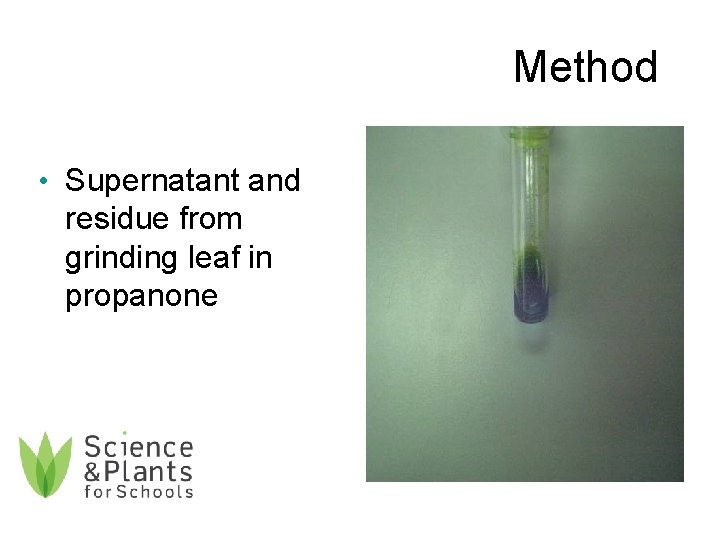 Method

• Supernatant and residue from grinding leaf in propanone

Science &Plants for Schools